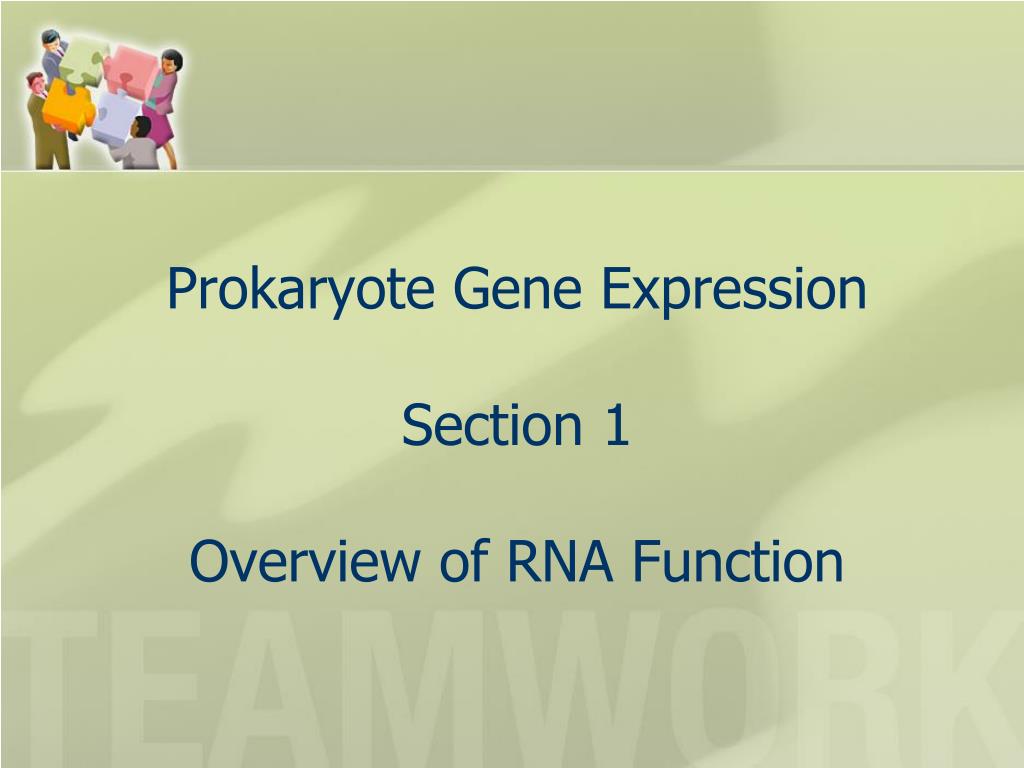 Prokaryote Gene Expression

Section 1

Overview of RNA Function

TEAMWORK